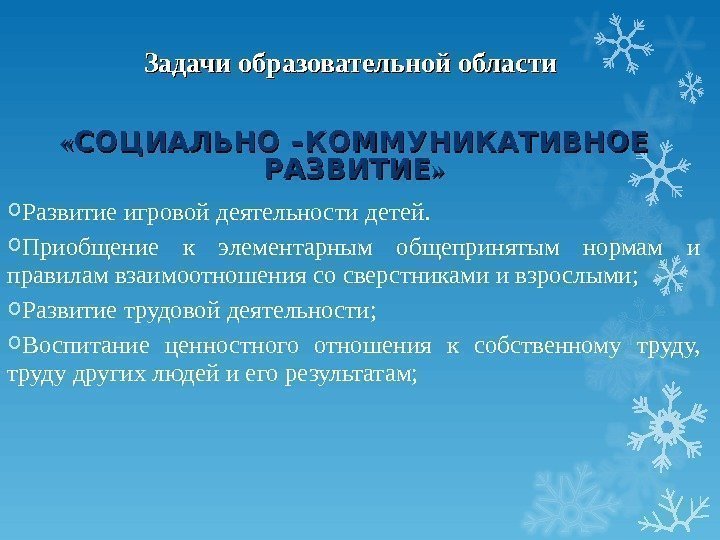 Задачи образовательной области

«СОЦИАЛЬНО -КОММУНИКАТИВНОЕ РАЗВИТИЕ»

Развитие игровой деятельности детей.

Приобщение к элементарным общепринятым нормам и правилам взаимоотношения со сверстниками и взрослыми;

Развитие трудовой деятельности;

Воспитание ценностного отношения к собственному труду, труду других людей и его результатам;